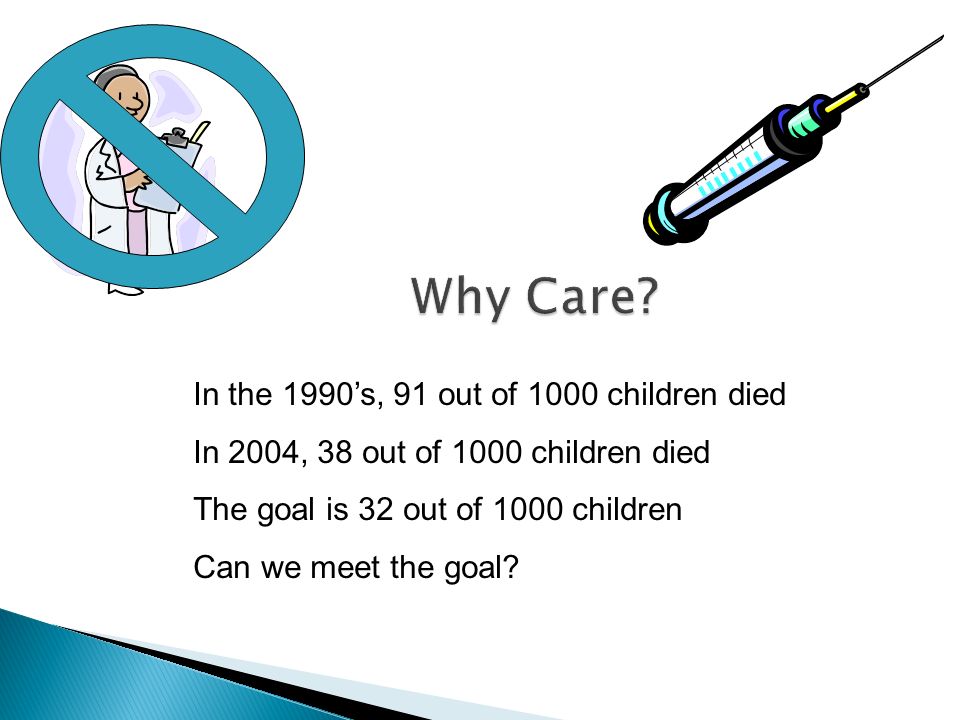 Why Care?

In the 1990’s, 91 out of 1000 children died

In 2004, 38 out of 1000 children died

The goal is 32 out of 1000 children

Can we meet the goal?